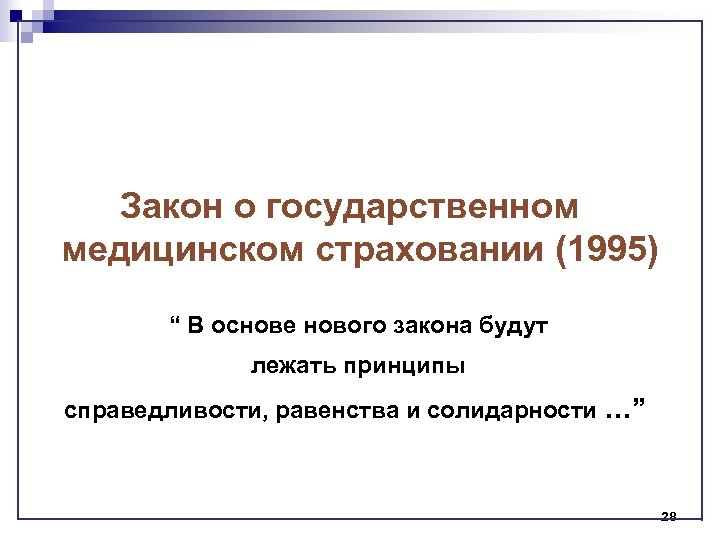 Закон о государственном медицинском страховании (1995)

“ В основе нового закона будут лежать принципы справедливости, равенства и солидарности …”

28